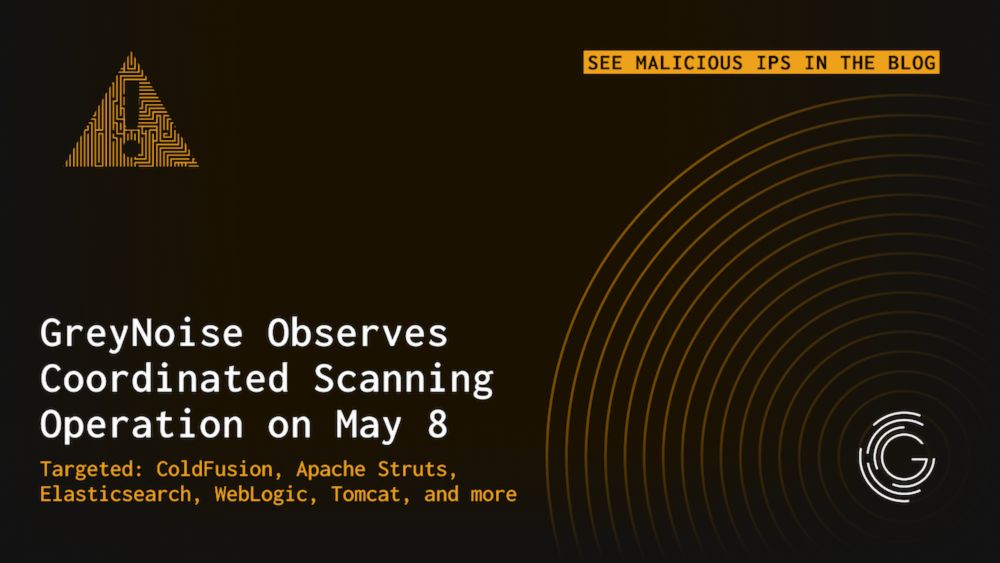 SEE MALICIOUS IPS IN THE BLOG

GreyNoise Observes Coordinated Scanning Operation on May 8

Targeted: ColdFusion, Apache Struts, Elasticsearch, WebLogic, Tomcat, and more